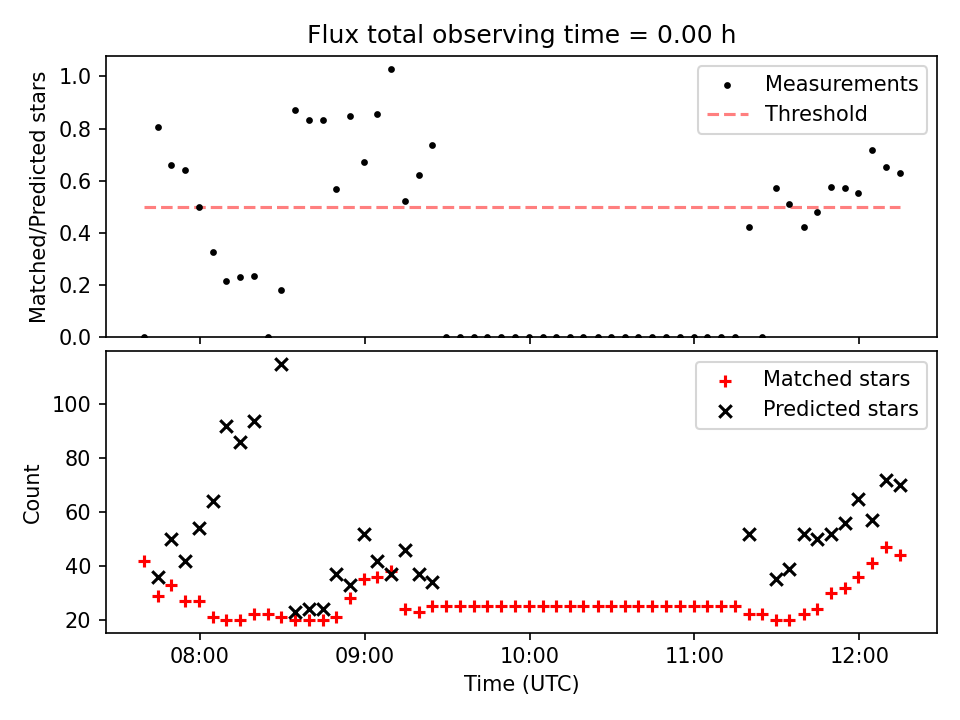 Flux total observing time = 0.00 h

Matched/Predicted stars

1.0
0.8
0.6
0.4
0.2
0.0

Measurements
Threshold

Count

100
80
60
40
20

Matched stars
Predicted stars

08:00
09:00
10:00
11:00
12:00

Time (UTC)